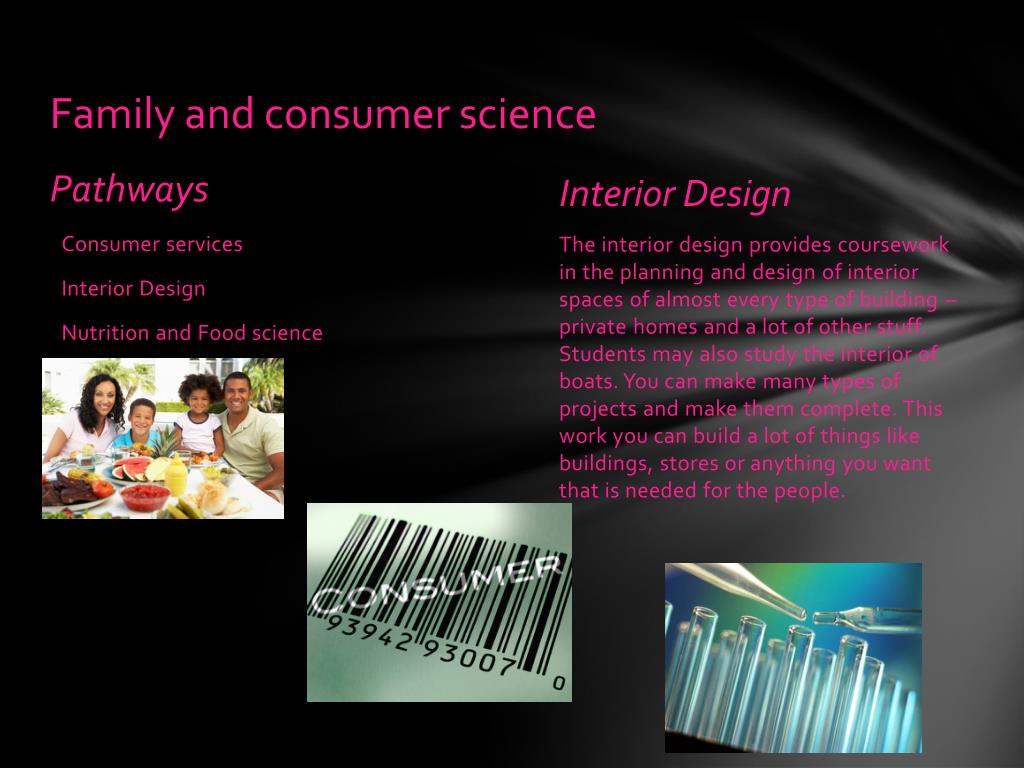 Family and consumer science

Pathways

Consumer services

Interior Design

Nutrition and Food science

CONSUMER

93942 93007 0

Interior Design

The interior design provides coursework in the planning and design of interior spaces of almost every type of building – private homes and a lot of other stuff. Students may also study the interior of boats. You can make many types of projects and make them complete. This work you can build a lot of things like buildings, stores or anything you want that is needed for the people.